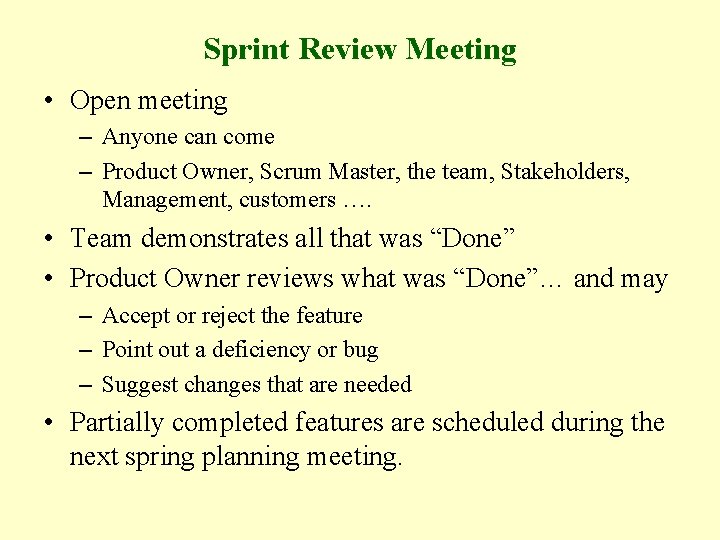 Sprint Review Meeting

• Open meeting
  – Anyone can come
  – Product Owner, Scrum Master, the team, Stakeholders, Management, customers ….
• Team demonstrates all that was “Done”
• Product Owner reviews what was “Done”… and may
  – Accept or reject the feature
  – Point out a deficiency or bug
  – Suggest changes that are needed
• Partially completed features are scheduled during the next spring planning meeting.